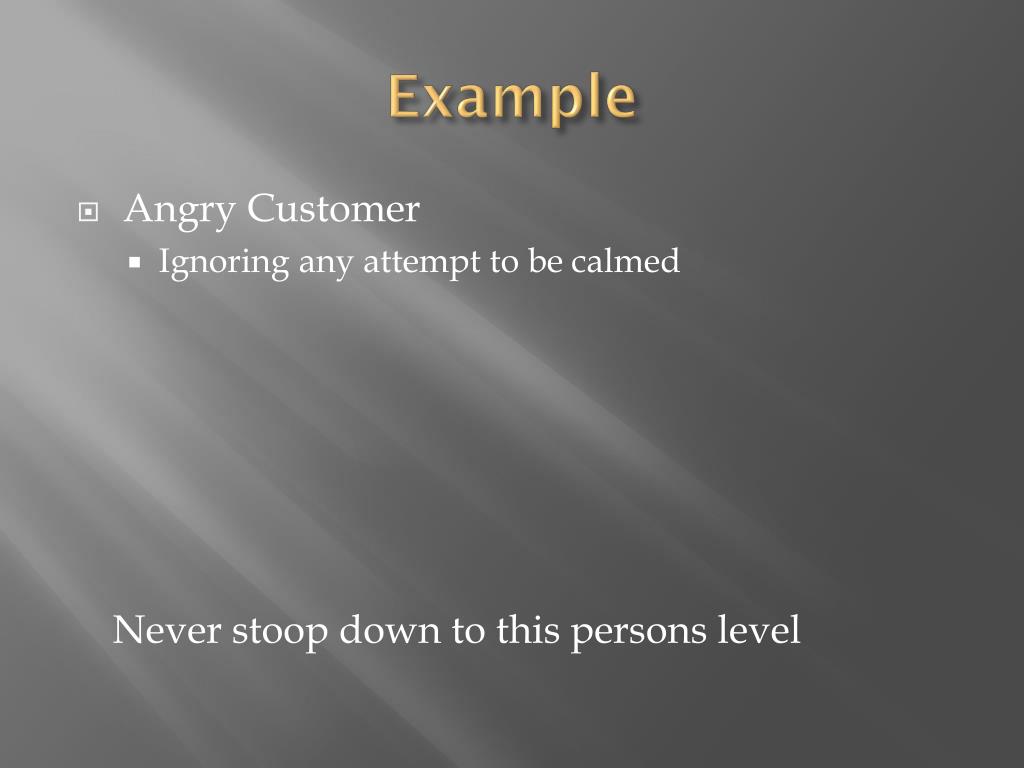 Example

Angry Customer
Ignoring any attempt to be calmed

Never stoop down to this persons level